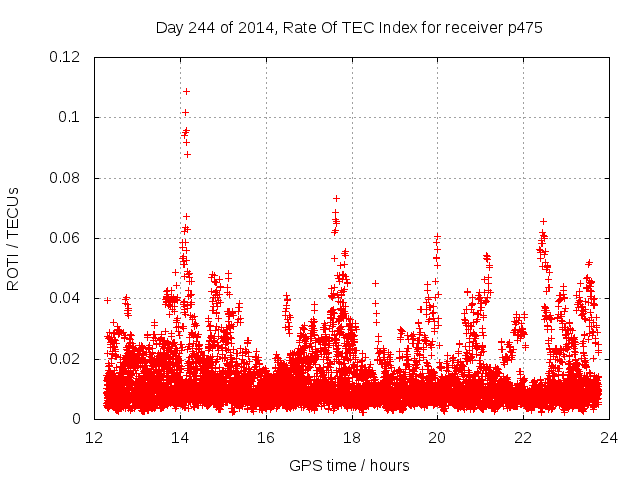 Day 244 of 2014, Rate Of TEC Index for receiver p475

ROTI / TECUs

0.12
0.1
0.08
0.06
0.04
0.02
0

12
14
16
18
20
22
24

GPS time / hours